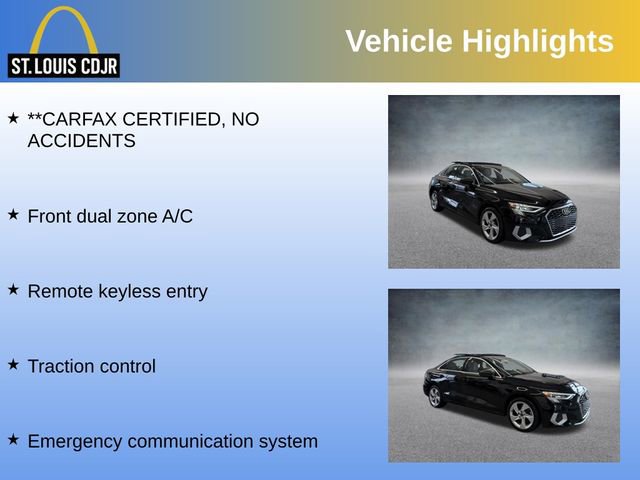 ST. LOUIS CDJR

Vehicle Highlights

★ **CARFAX CERTIFIED, NO ACCIDENTS

★ Front dual zone A/C

★ Remote keyless entry

★ Traction control

★ Emergency communication system